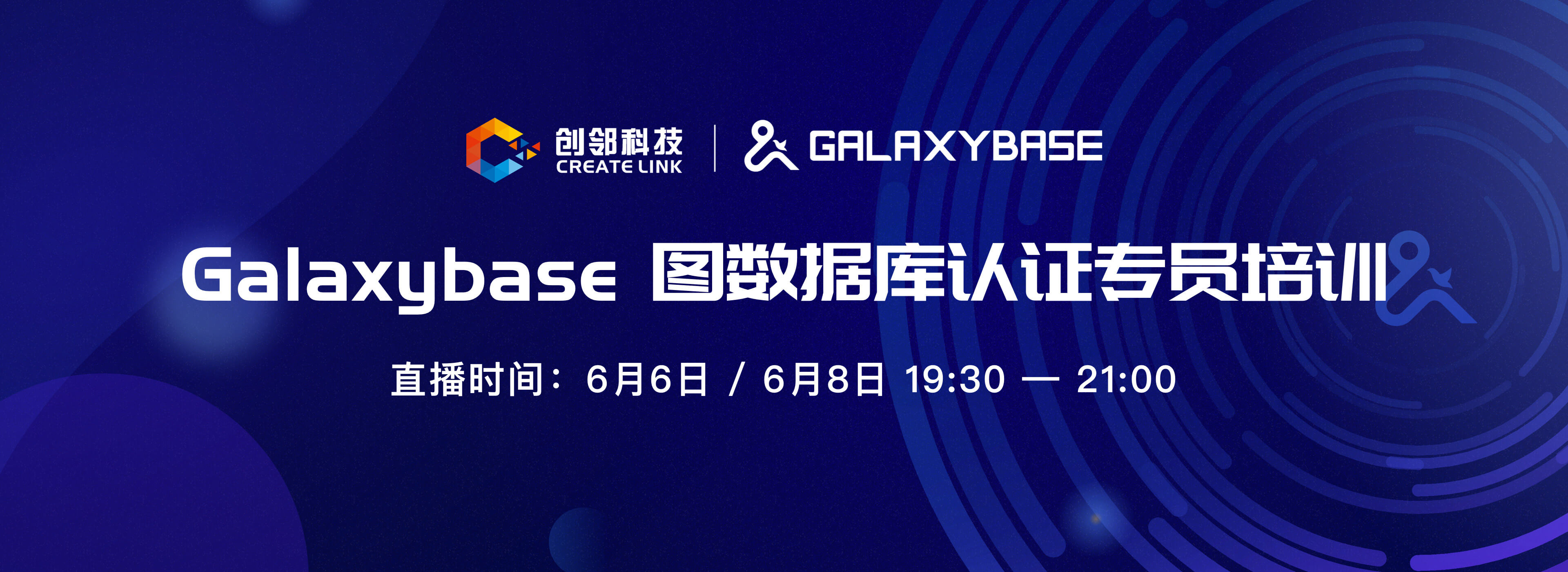 创邻科技
CREATE LINK
GALAXYBASE

Galaxybase 图数据库认证专员培训

直播时间：6月6日 / 6月8日 19:30 — 21:00